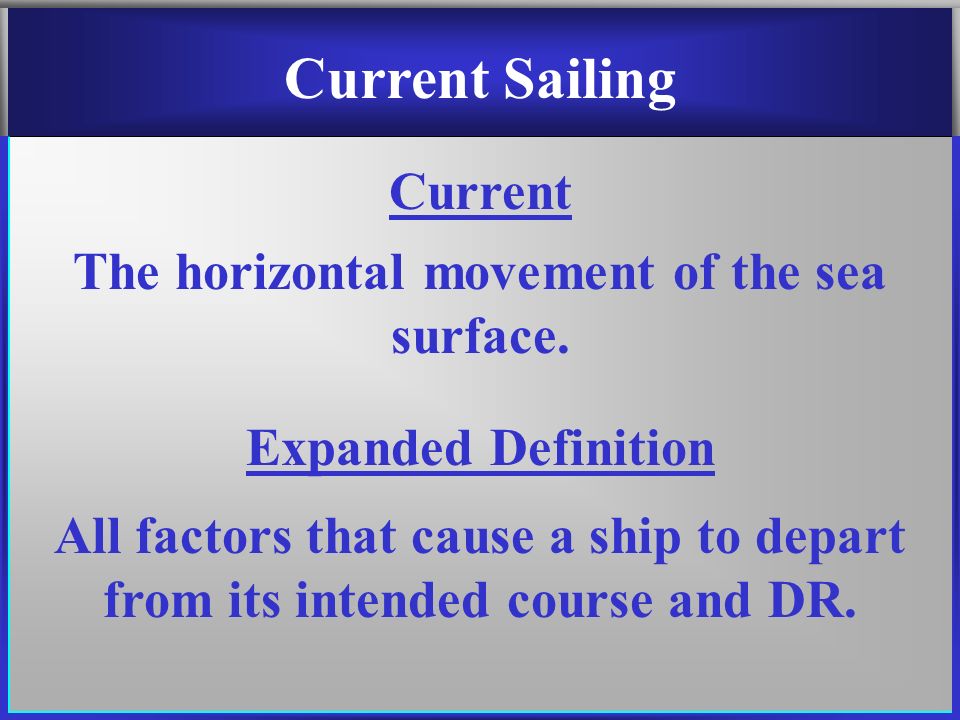 Current Sailing

Current

The horizontal movement of the sea surface.

Expanded Definition

All factors that cause a ship to depart from its intended course and DR.